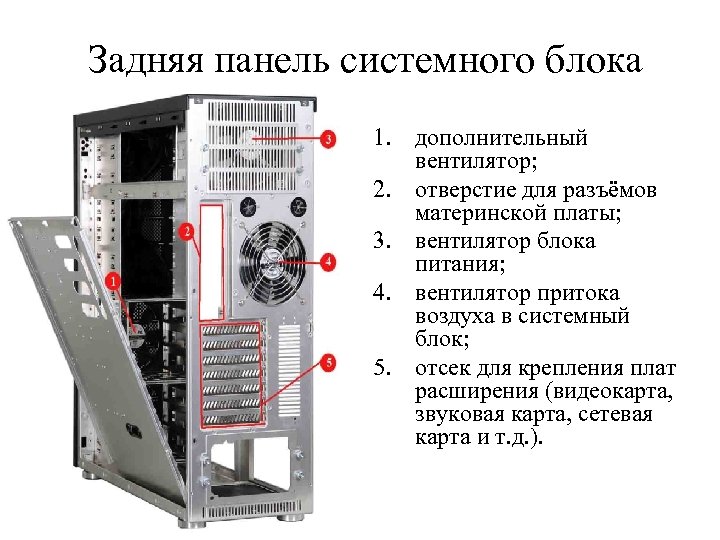 Задняя панель системного блока

3

2

4

1

5

1. дополнительный вентилятор;
2. отверстие для разъёмов материнской платы;
3. вентилятор блока питания;
4. вентилятор притока воздуха в системный блок;
5. отсек для крепления плат расширения (видеокарта, звуковая карта, сетевая карта и т.д.).